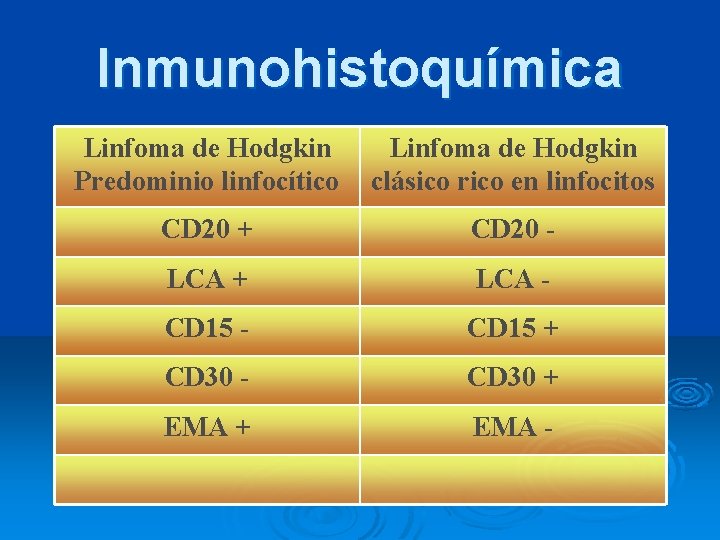 Inmunohistoquímica

| Linfoma de Hodgkin Predominio linfocítico | Linfoma de Hodgkin clásico rico en linfocitos |
|---|---|
| CD20 + | CD20 - |
| LCA + | LCA - |
| CD15 - | CD15 + |
| CD30 - | CD30 + |
| EMA + | EMA - |
| | |